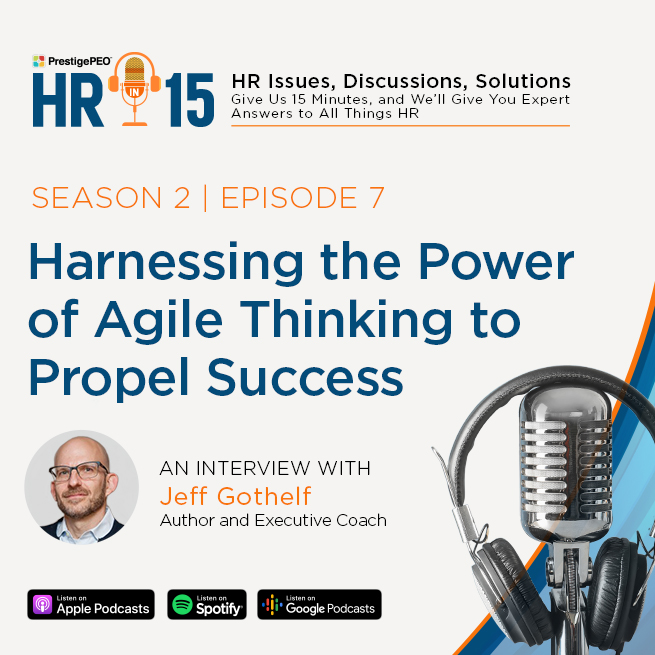 PrestigePEO

HR IN 15

HR Issues, Discussions, Solutions
Give Us 15 Minutes, and We'll Give You Expert Answers to All Things HR

SEASON 2 | EPISODE 7

Harnessing the Power of Agile Thinking to Propel Success

AN INTERVIEW WITH
Jeff Gothelf
Author and Executive Coach

Listen on Apple Podcasts

Listen on Spotify

Listen on Google Podcasts